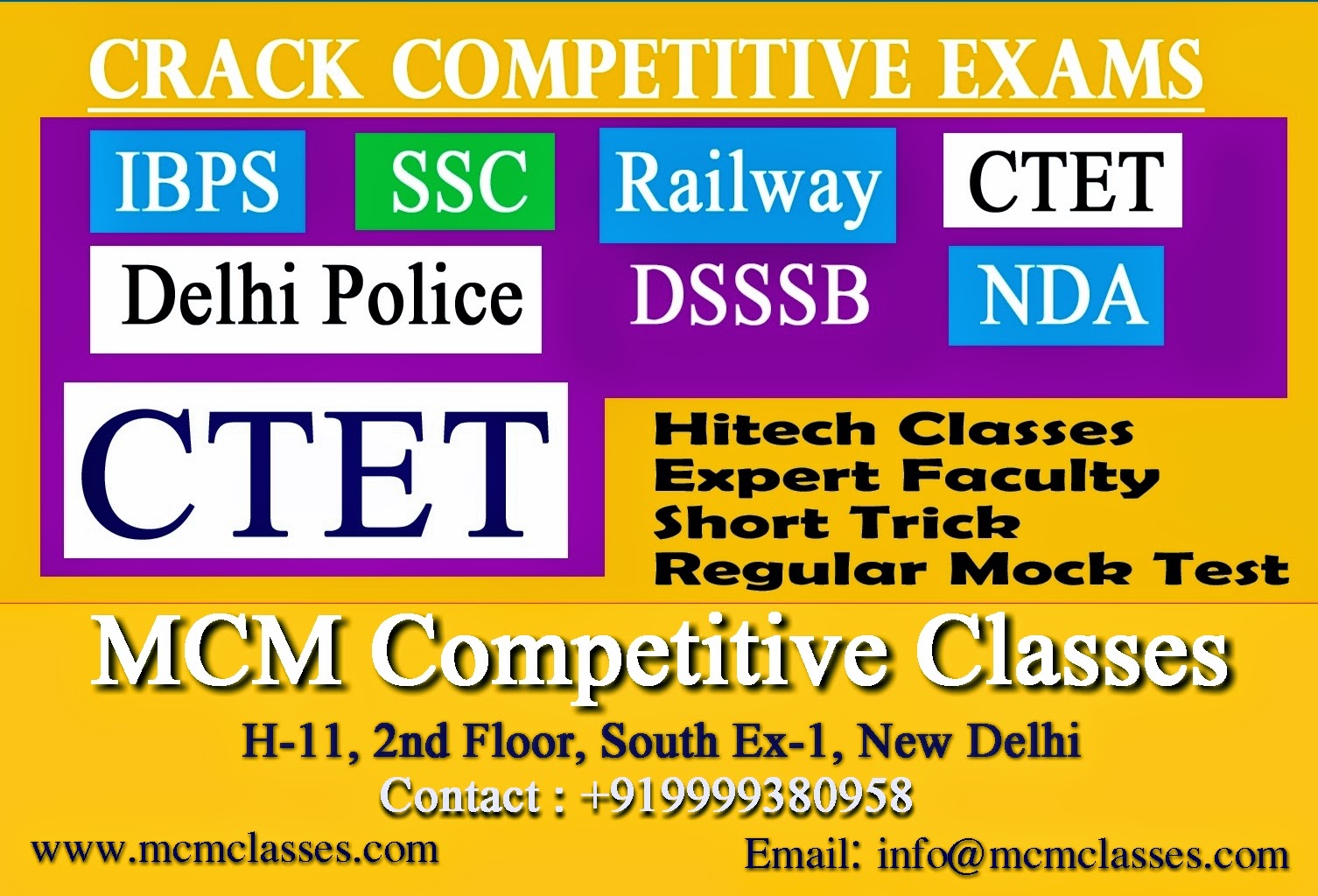 CRACK COMPETITIVE EXAMS

IBPS SSC Railway CTET

Delhi Police DSSSB NDA

CTET

Hitech Classes
Expert Faculty
Short Trick
Regular Mock Test

MCM Competitive Classes

H-11, 2nd Floor, South Ex-1, New Delhi

Contact : +919999380958

www.mcmclasses.com

Email: info@mcmclasses.com